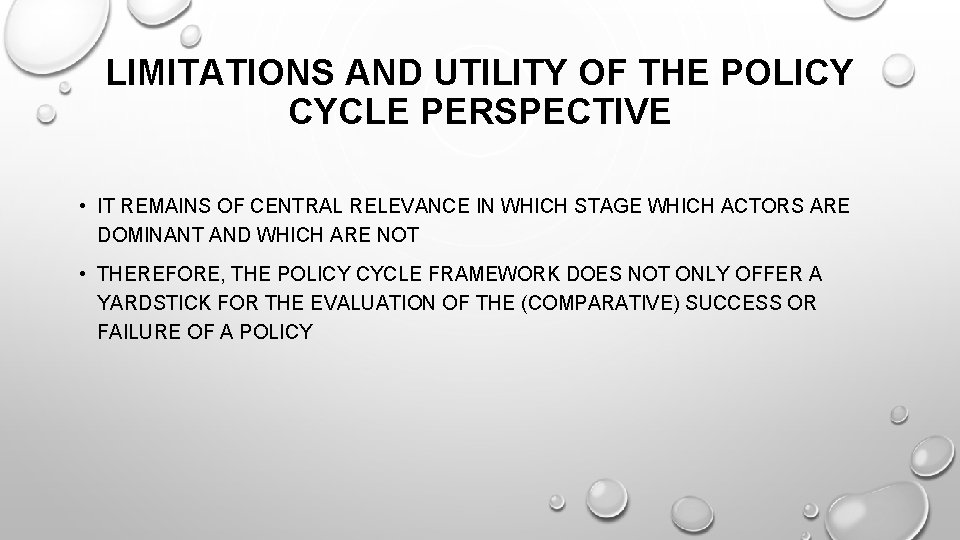 LIMITATIONS AND UTILITY OF THE POLICY CYCLE PERSPECTIVE

• IT REMAINS OF CENTRAL RELEVANCE IN WHICH STAGE WHICH ACTORS ARE DOMINANT AND WHICH ARE NOT

• THEREFORE, THE POLICY CYCLE FRAMEWORK DOES NOT ONLY OFFER A YARDSTICK FOR THE EVALUATION OF THE (COMPARATIVE) SUCCESS OR FAILURE OF A POLICY